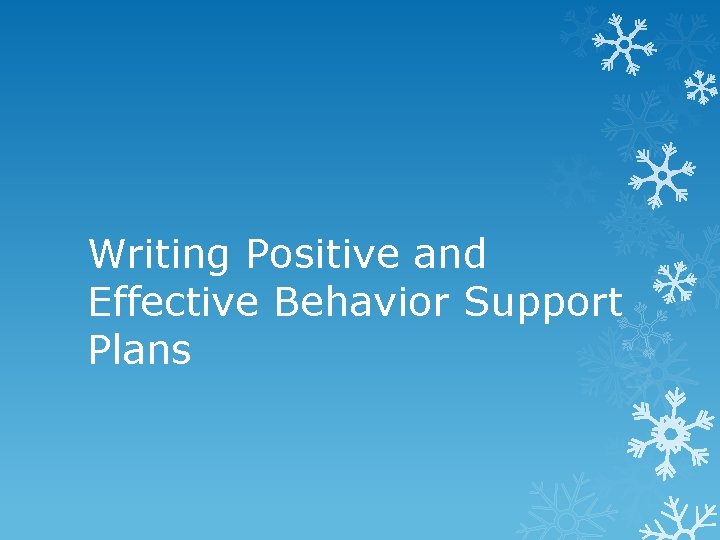 Writing Positive and Effective Behavior Support Plans